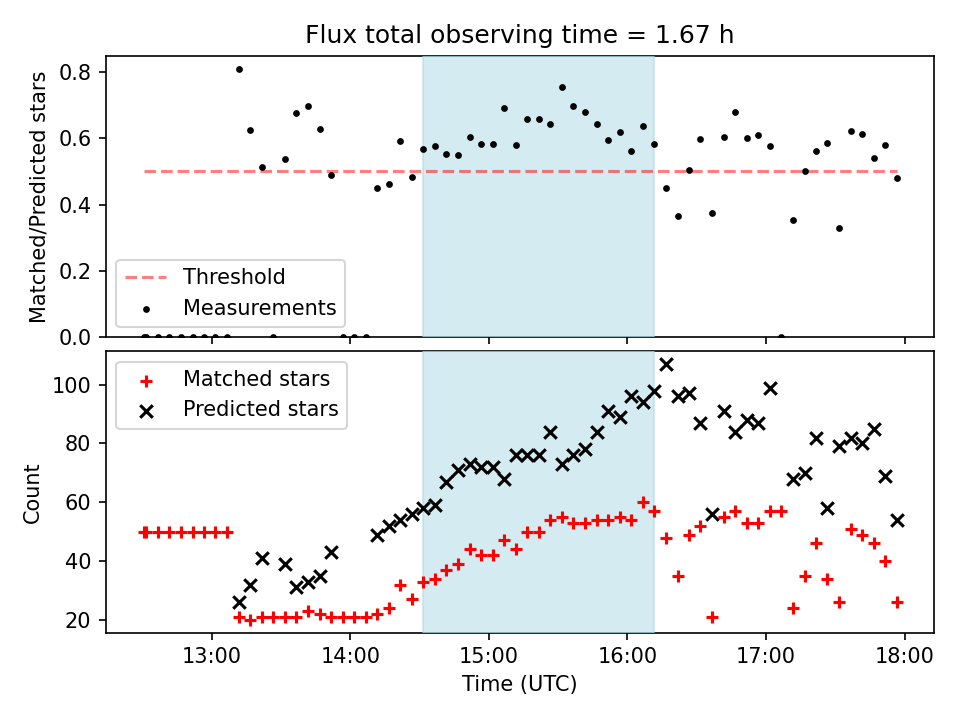 Flux total observing time = 1.67 h

Matched/Predicted stars

0.8
0.6
0.4
0.2
0.0

Threshold
Measurements

Count

100
80
60
40
20

Matched stars
Predicted stars

13:00
14:00
15:00
16:00
17:00
18:00

Time (UTC)